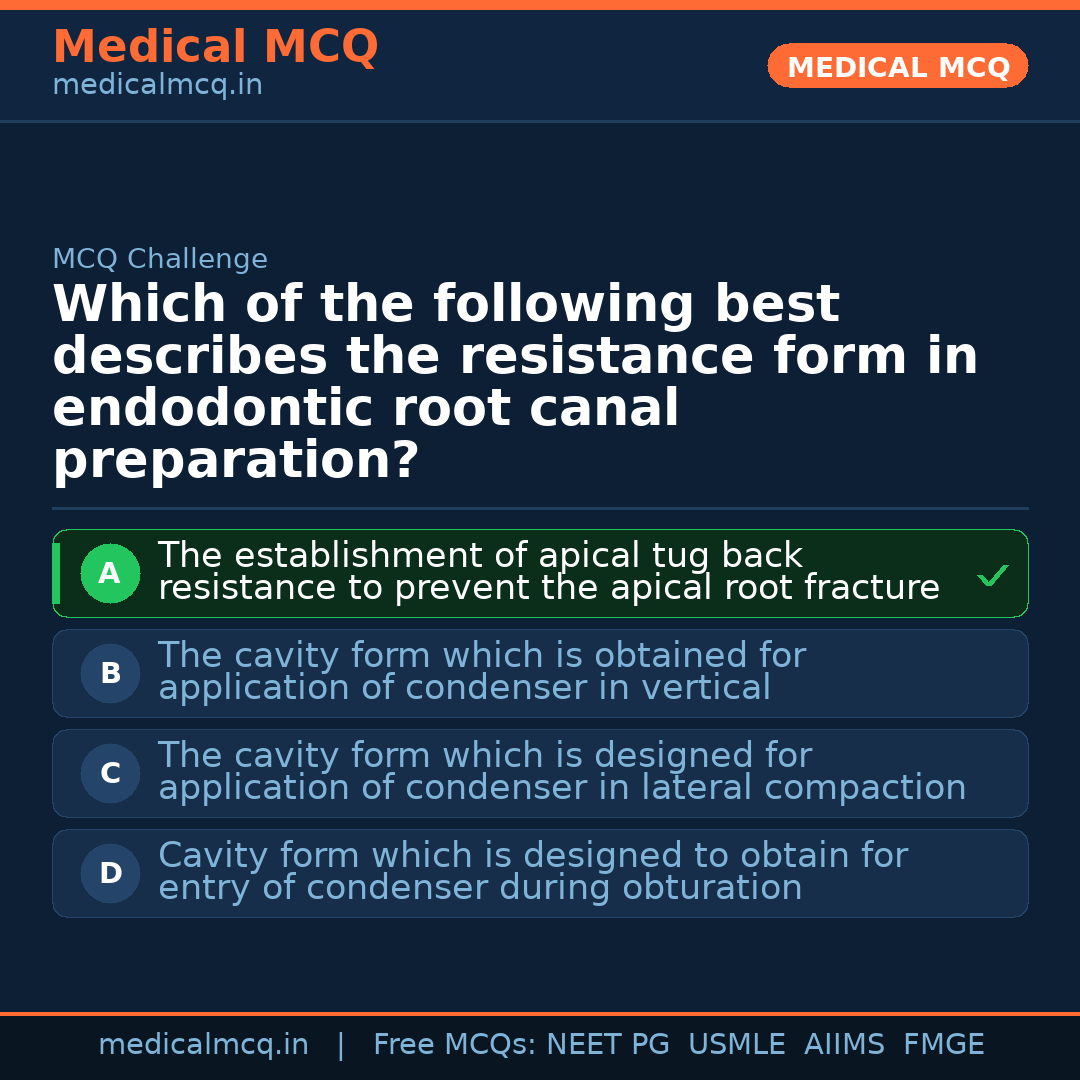 Medical MCQ
medicalmcq.in

MEDICAL MCQ

MCQ Challenge

Which of the following best describes the resistance form in endodontic root canal preparation?

A The establishment of apical tug back resistance to prevent the apical root fracture ✓

B The cavity form which is obtained for application of condenser in vertical

C The cavity form which is designed for application of condenser in lateral compaction

D Cavity form which is designed to obtain for entry of condenser during obturation

medicalmcq.in | Free MCQs: NEET PG USMLE AIIMS FMGE